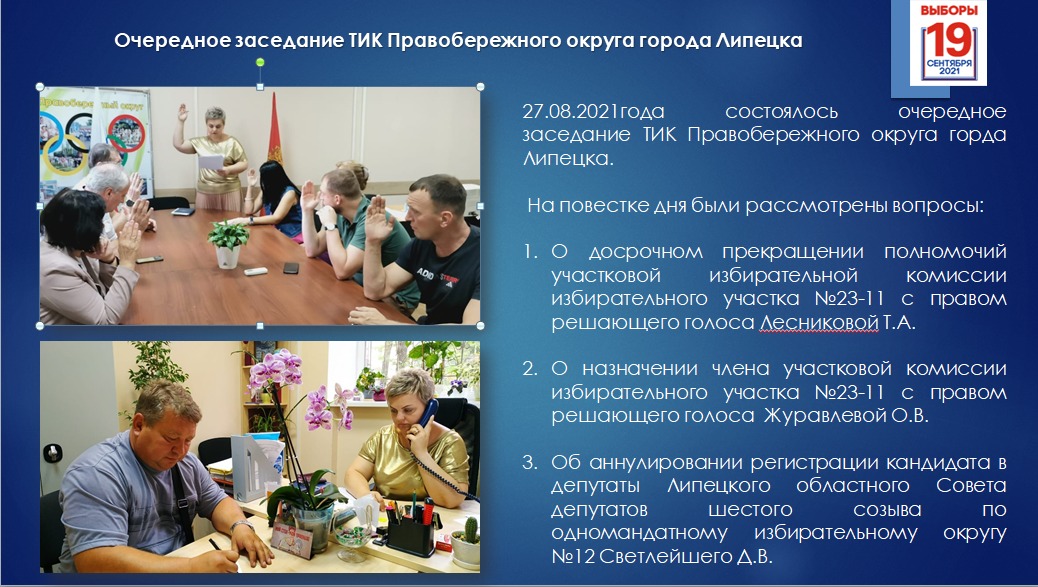 Очередное заседание ТИК Правобережного округа города Липецка

ВЫБОРЫ
19
СЕНТЯБРЯ
2021

27.08.2021года состоялось очередное заседание ТИК Правобережного округа горда Липецка.

На повестке дня были рассмотрены вопросы:

1. О досрочном прекращении полномочий участковой избирательной комиссии избирательного участка №23-11 с правом решающего голоса Лесниковой Т.А.

2. О назначении члена участковой комиссии избирательного участка №23-11 с правом решающего голоса Журавлевой О.В.

3. Об аннулировании регистрации кандидата в депутаты Липецкого областного Совета депутатов шестого созыва по одномандатному избирательному округу №12 Светлейшего Д.В.